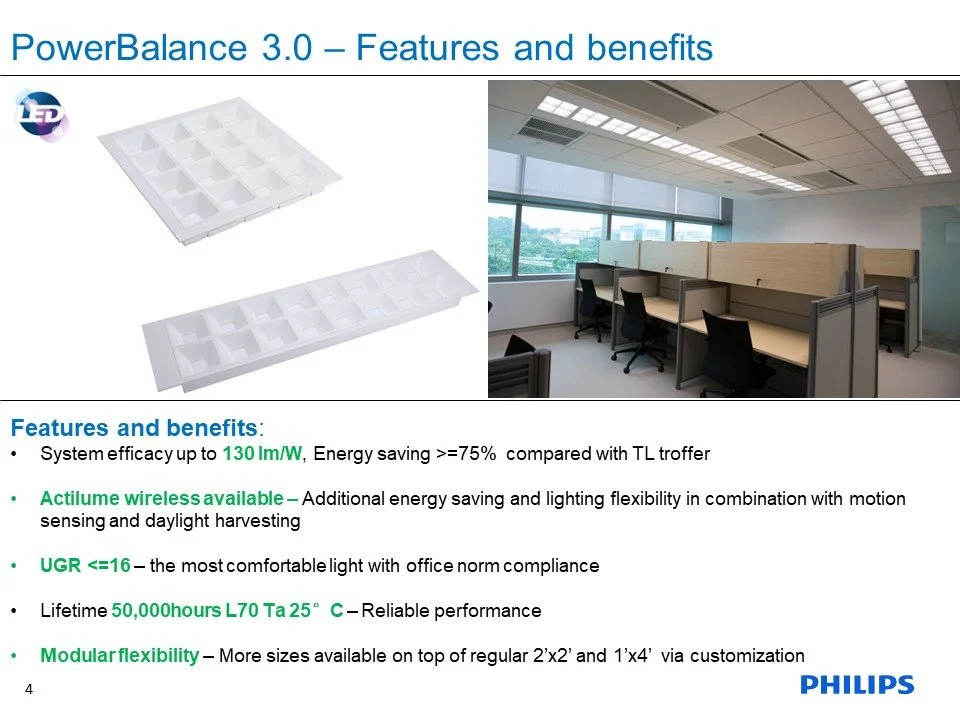 PowerBalance 3.0 – Features and benefits

LED

Features and benefits:

• System efficacy up to 130 lm/W, Energy saving >=75% compared with TL troffer

• Actilume wireless available – Additional energy saving and lighting flexibility in combination with motion sensing and daylight harvesting

• UGR <=16 – the most comfortable light with office norm compliance

• Lifetime 50,000hours L70 Ta 25° C – Reliable performance

• Modular flexibility – More sizes available on top of regular 2’x2’ and 1’x4’ via customization

4

PHILIPS